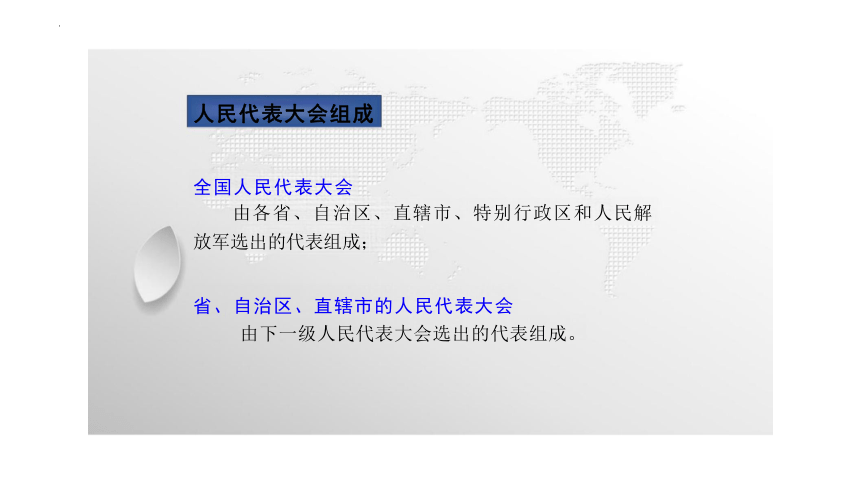 人民代表大会组成

全国人民代表大会

由各省、自治区、直辖市、特别行政区和人民解放军选出的代表组成；

省、自治区、直辖市的人民代表大会

由下一级人民代表大会选出的代表组成。